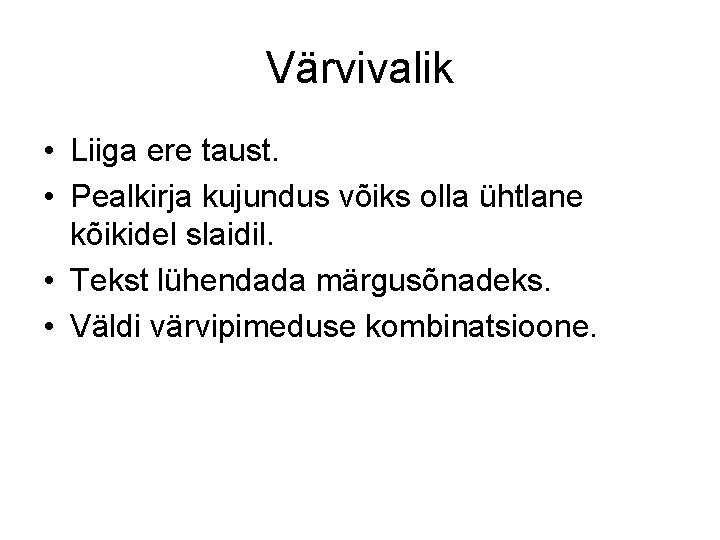 Värvivalik

• Liiga ere taust.
• Pealkirja kujundus võiks olla ühtlane kõikidel slaidil.
• Tekst lühendada märgusõnadeks.
• Väldi värvipimeduse kombinatsioone.